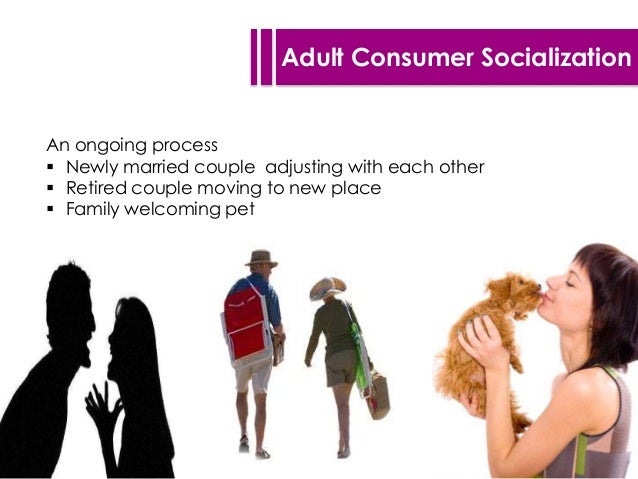 Adult Consumer Socialization

An ongoing process
▪ Newly married couple adjusting with each other
▪ Retired couple moving to new place
▪ Family welcoming pet